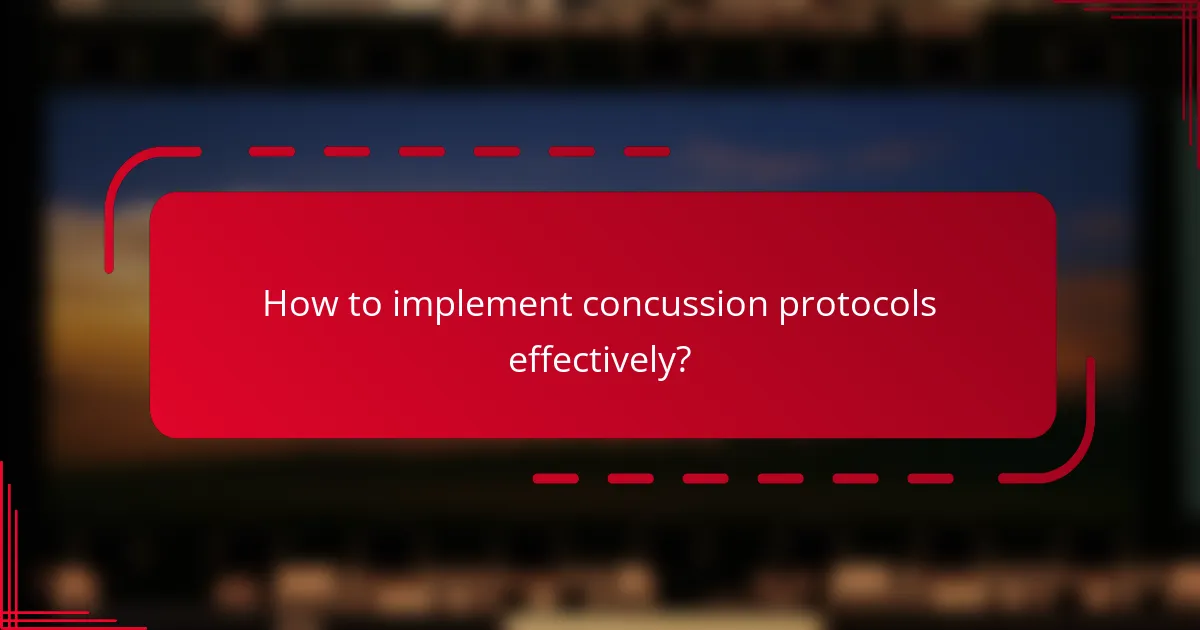 How to implement concussion protocols effectively?